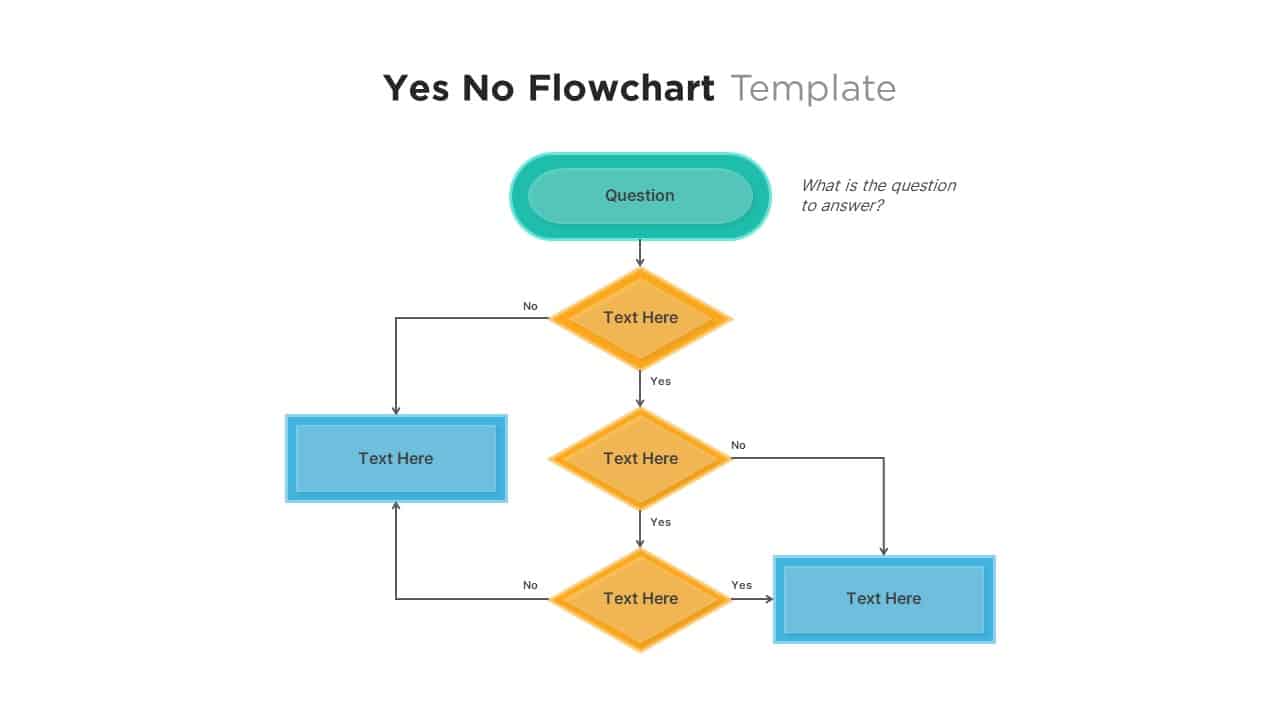 Yes No Flowchart Template

Question

What is the question to answer?

No

Text Here

Yes

Text Here

Text Here

No

Yes

No

Text Here

Yes

Text Here